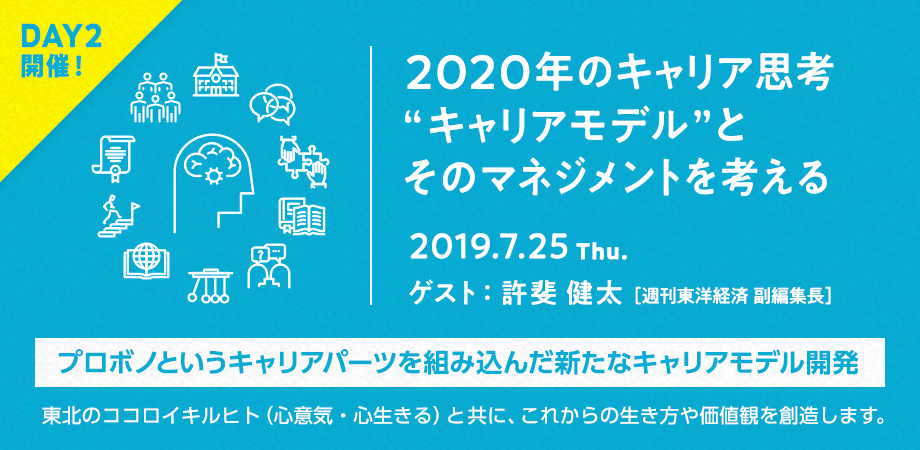 DAY2
開催！

2020年のキャリア思考
“キャリアモデル”と
そのマネジメントを考える

2019.7.25 Thu.

ゲスト：許斐 健太 [週刊東洋経済 副編集長]

プロボノというキャリアパーツを組み込んだ新たなキャリアモデル開発

東北のココロイキルヒト（心意気・心生きる）と共に、これからの生き方や価値観を創造します。